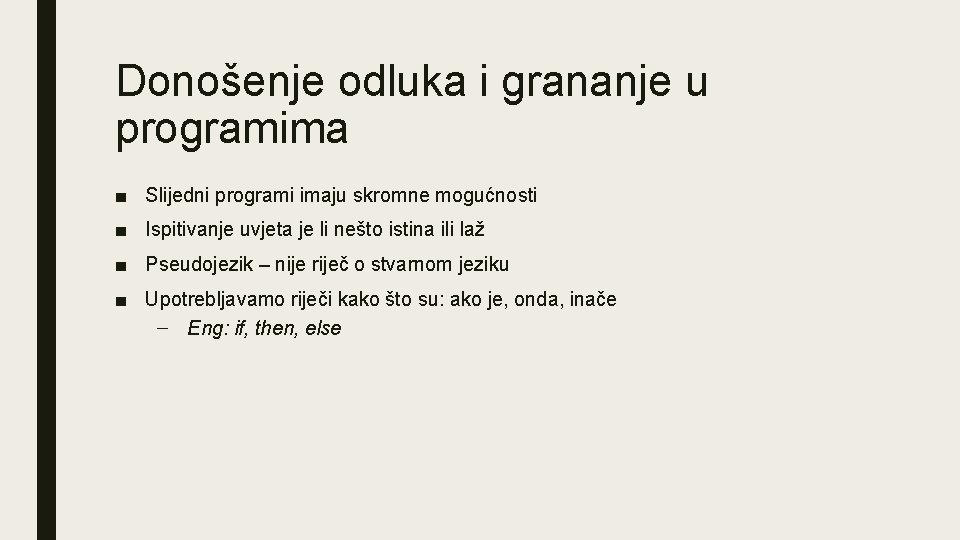 Donošenje odluka i grananje u programima

■ Slijedni programi imaju skromne mogućnosti
■ Ispitivanje uvjeta je li nešto istina ili laž
■ Pseudojezik – nije riječ o stvarnom jeziku
■ Upotrebljavamo riječi kako što su: ako je, onda, inače
– Eng: if, then, else